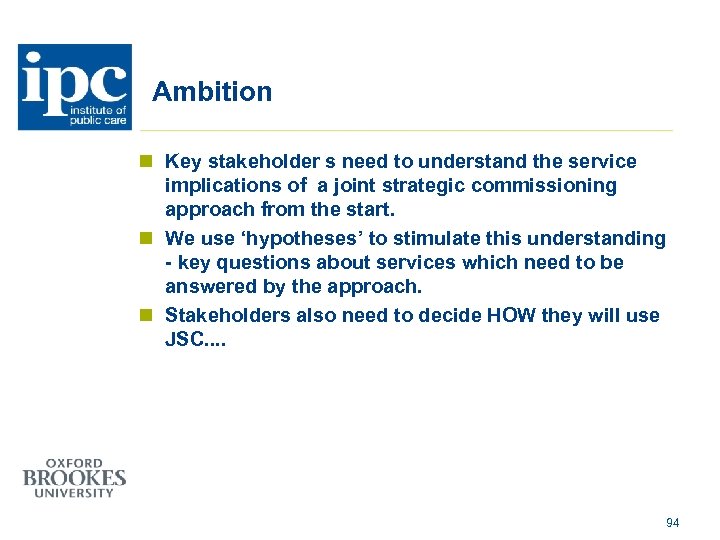 ipc institute of public care

Ambition

Key stakeholder s need to understand the service implications of a joint strategic commissioning approach from the start.

We use ‘hypotheses’ to stimulate this understanding - key questions about services which need to be answered by the approach.

Stakeholders also need to decide HOW they will use JSC....

OXFORD BROOKES UNIVERSITY

94